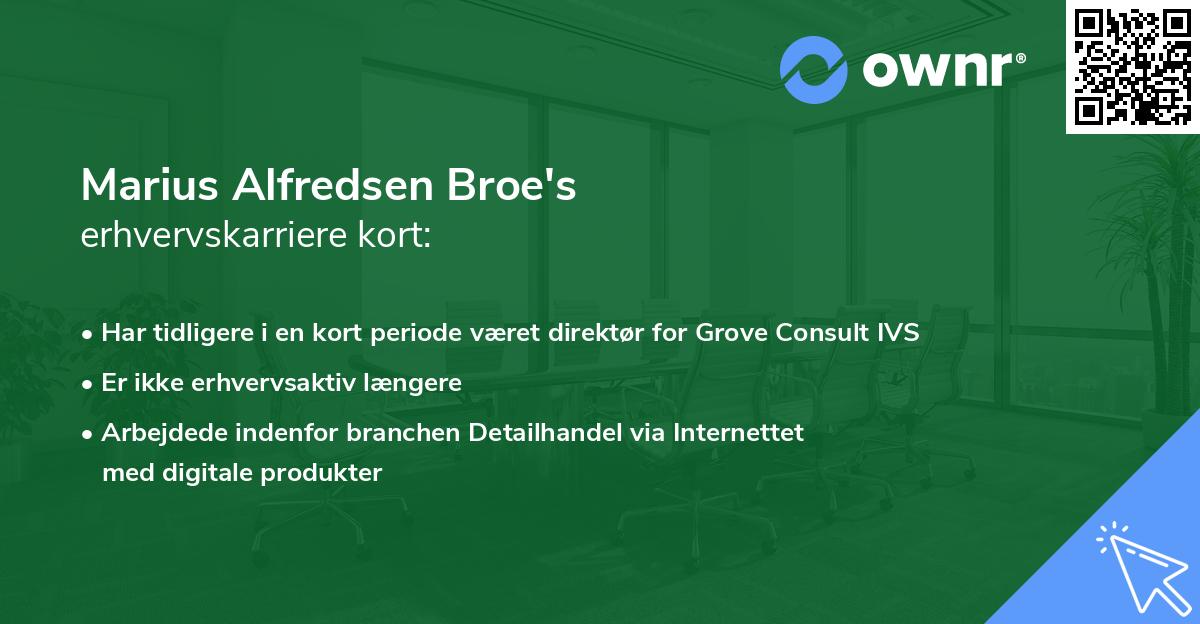 ownr®

Marius Alfredsen Broe's
erhvervskarriere kort:

• Har tidligere i en kort periode været direktør for Grove Consult IVS
• Er ikke erhvervsaktiv længere
• Arbejdede indenfor branchen Detailhandel via Internettet med digitale produkter